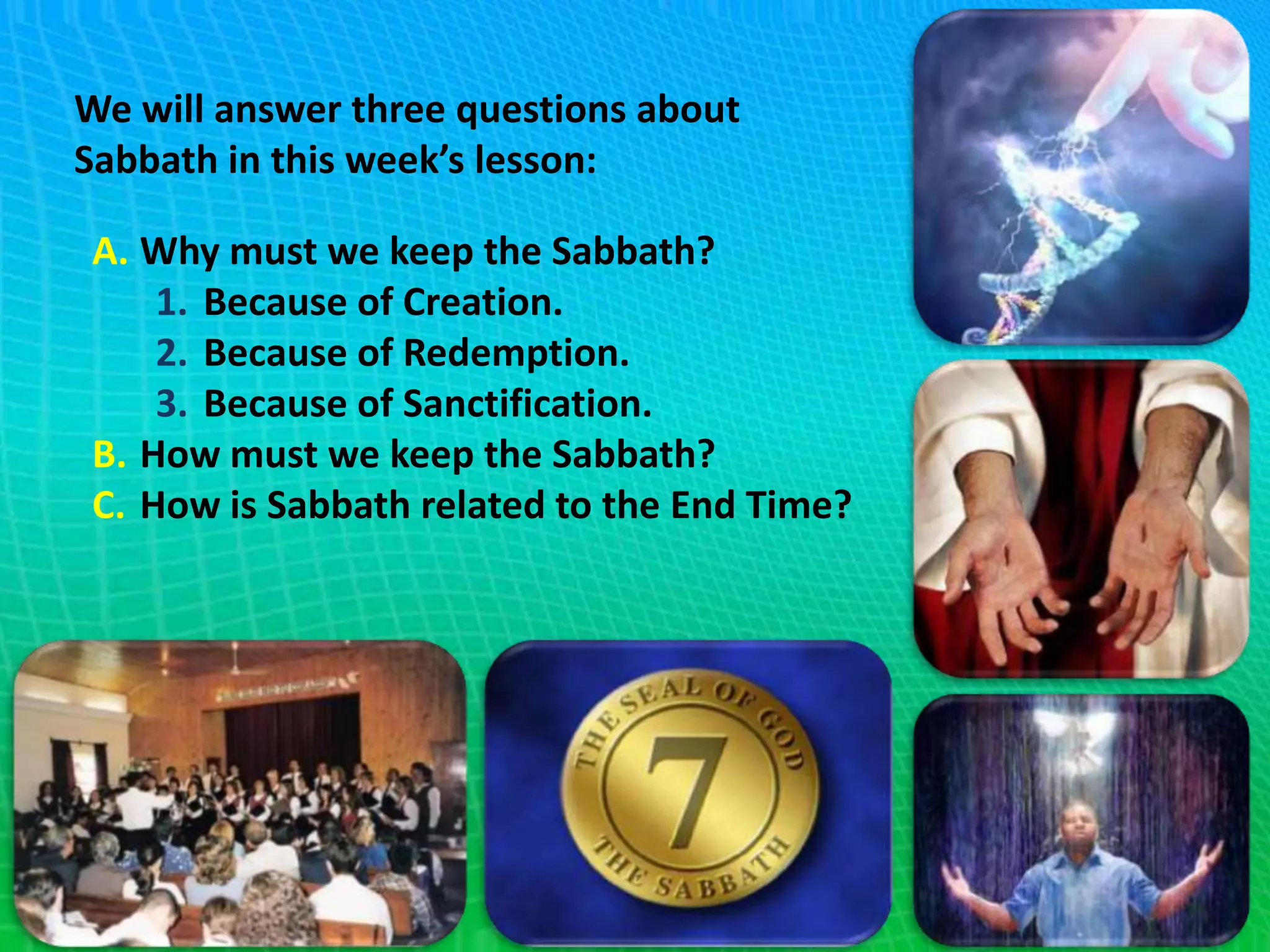 We will answer three questions about Sabbath in this week's lesson:

A. Why must we keep the Sabbath?
1. Because of Creation.
2. Because of Redemption.
3. Because of Sanctification.
B. How must we keep the Sabbath?
C. How is Sabbath related to the End Time?

THE SEAL OF GOD
7
THE SABBATH